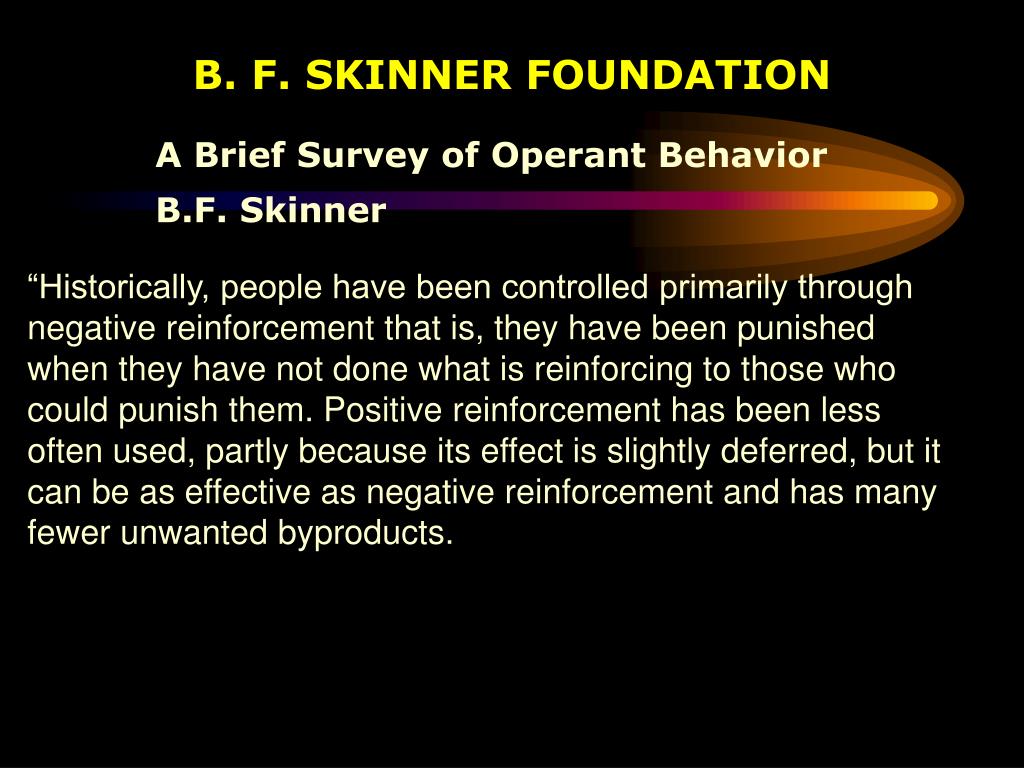 B. F. SKINNER FOUNDATION

A Brief Survey of Operant Behavior

B.F. Skinner

“Historically, people have been controlled primarily through negative reinforcement that is, they have been punished when they have not done what is reinforcing to those who could punish them. Positive reinforcement has been less often used, partly because its effect is slightly deferred, but it can be as effective as negative reinforcement and has many fewer unwanted byproducts.